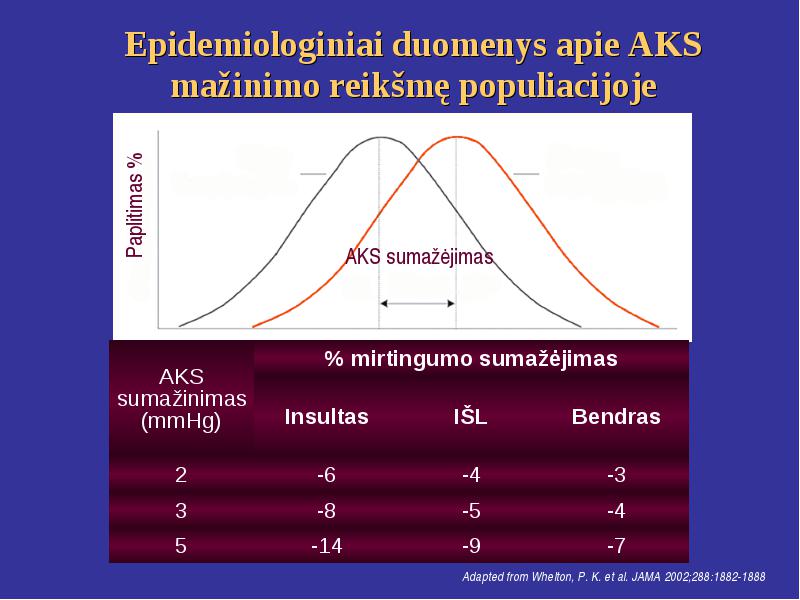 Epidemiologiniai duomenys apie AKS mažinimo reikšmę populiacijoje

Paplitimas %

AKS sumažėjimas

| AKS sumažinimas (mmHg) | % mirtingumo sumažėjimas | | |
|---|---|---|---|
| | Insultas | IŠL | Bendras |
| 2 | -6 | -4 | -3 |
| 3 | -8 | -5 | -4 |
| 5 | -14 | -9 | -7 |

Adapted from Whelton, P. K. et al. JAMA 2002;288:1882-1888